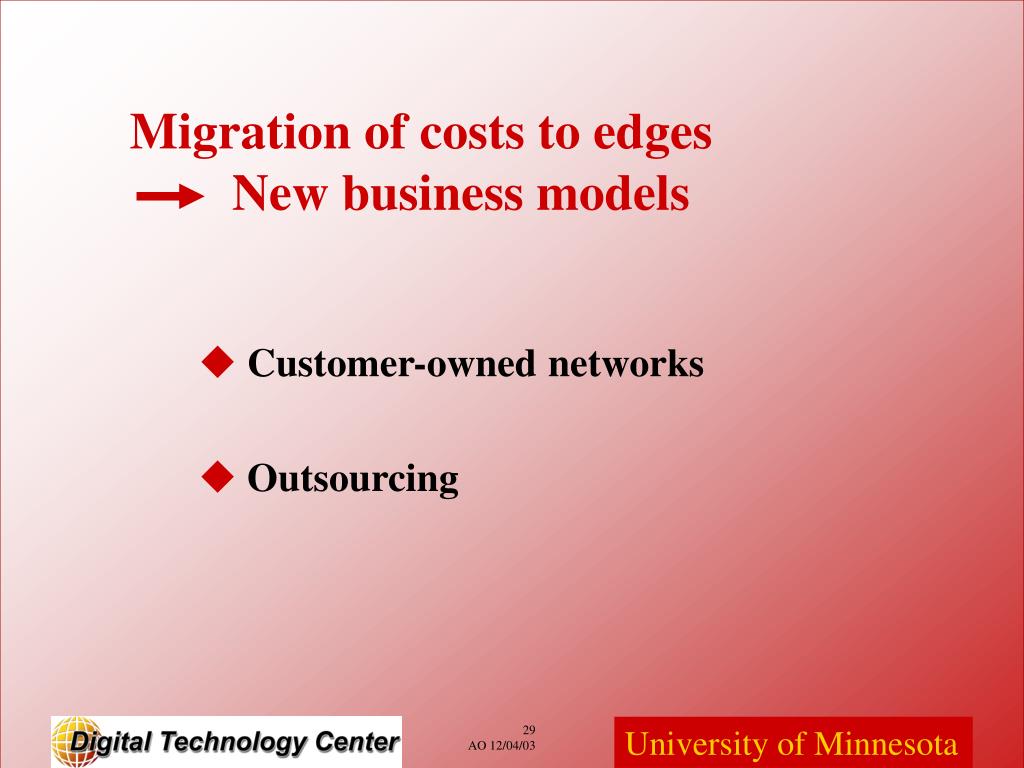 Migration of costs to edges
→ New business models

◆ Customer-owned networks

◆ Outsourcing

Digital Technology Center

29
AO 12/04/03

University of Minnesota